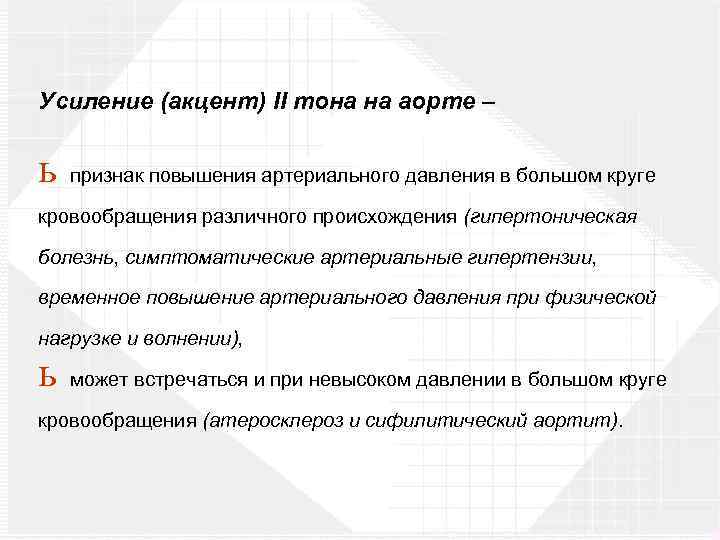 Усиление (акцент) II тона на аорте –

Ь признак повышения артериального давления в большом круге кровообращения различного происхождения (гипертоническая болезнь, симптоматические артериальные гипертензии, временное повышение артериального давления при физической нагрузке и волнении),

Ь может встречаться и при невысоком давлении в большом круге кровообращения (атеросклероз и сифилитический аортит).